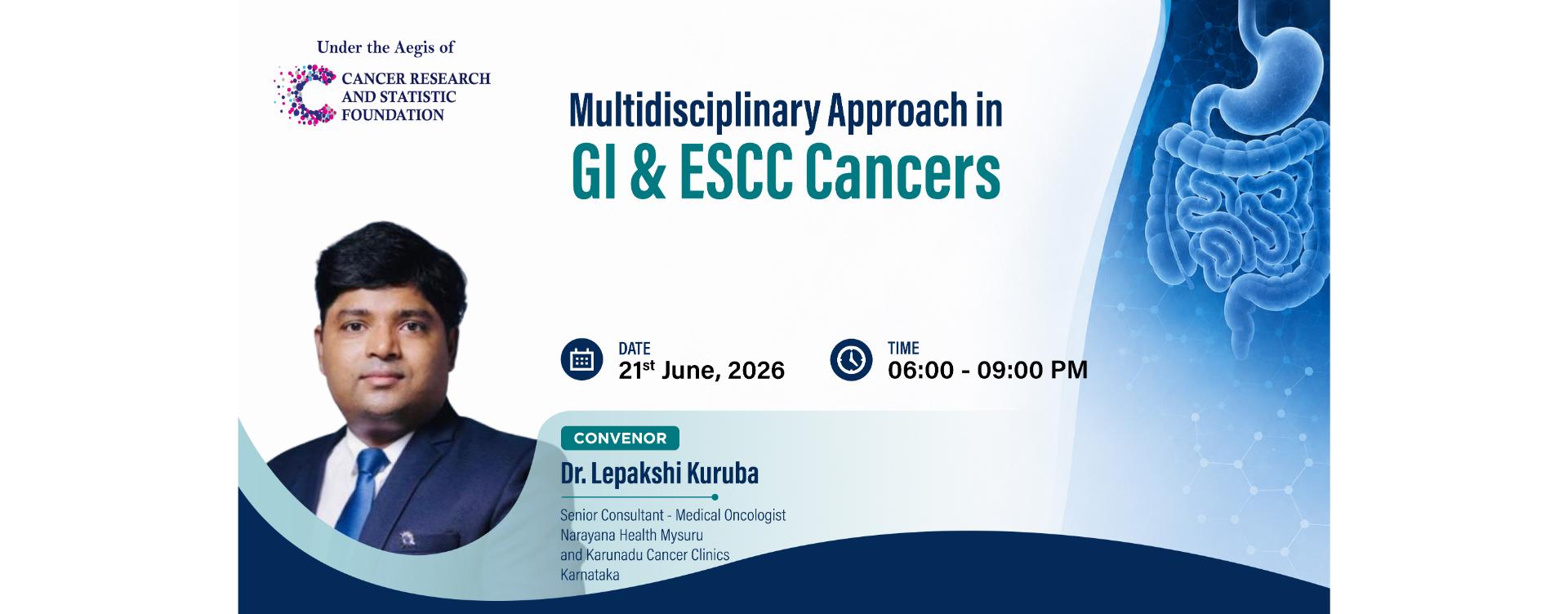 Under the Aegis of

CANCER RESEARCH
AND STATISTIC
FOUNDATION

Multidisciplinary Approach in
GI & ESCC Cancers

DATE
21st June, 2026

TIME
06:00 - 09:00 PM

CONVENOR

Dr. Lepakshi Kuruba

Senior Consultant - Medical Oncologist
Narayana Health Mysuru
and Karunadu Cancer Clinics
Karnataka